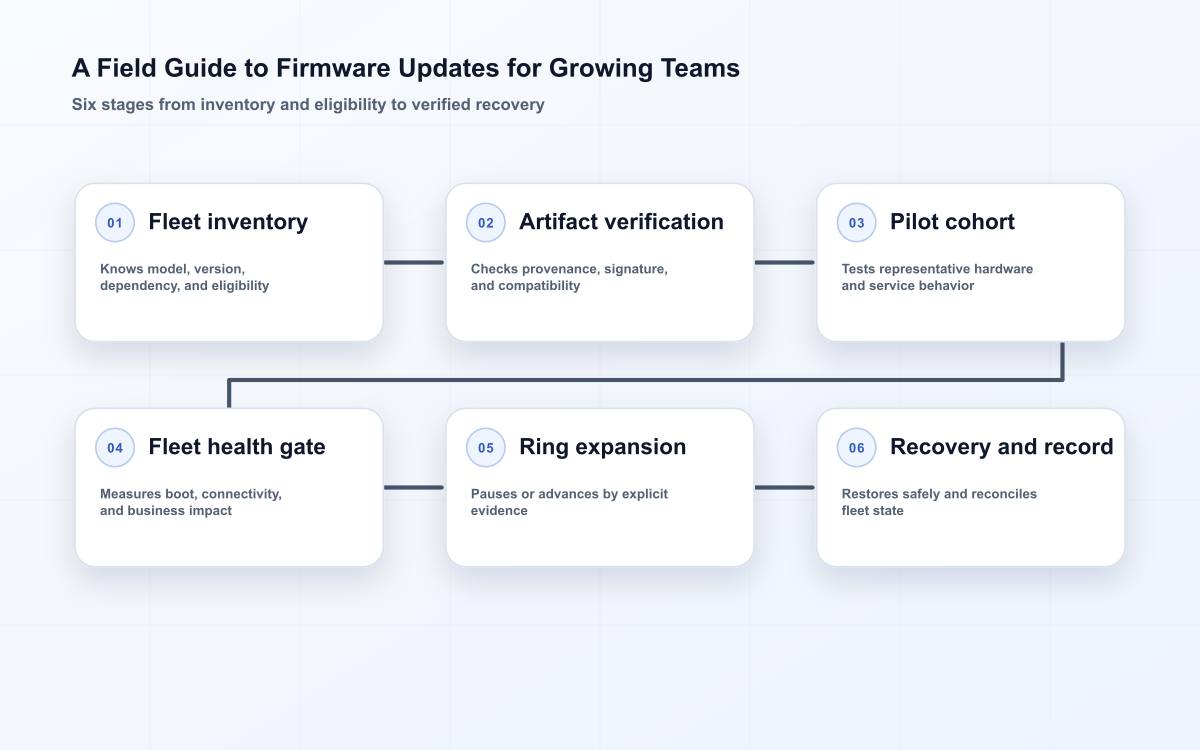 A Field Guide to Firmware Updates for Growing Teams

Six stages from inventory and eligibility to verified recovery

01 Fleet inventory

Knows model, version, dependency, and eligibility

02 Artifact verification

Checks provenance, signature, and compatibility

03 Pilot cohort

Tests representative hardware and service behavior

04 Fleet health gate

Measures boot, connectivity, and business impact

05 Ring expansion

Pauses or advances by explicit evidence

06 Recovery and record

Restores safely and reconciles fleet state